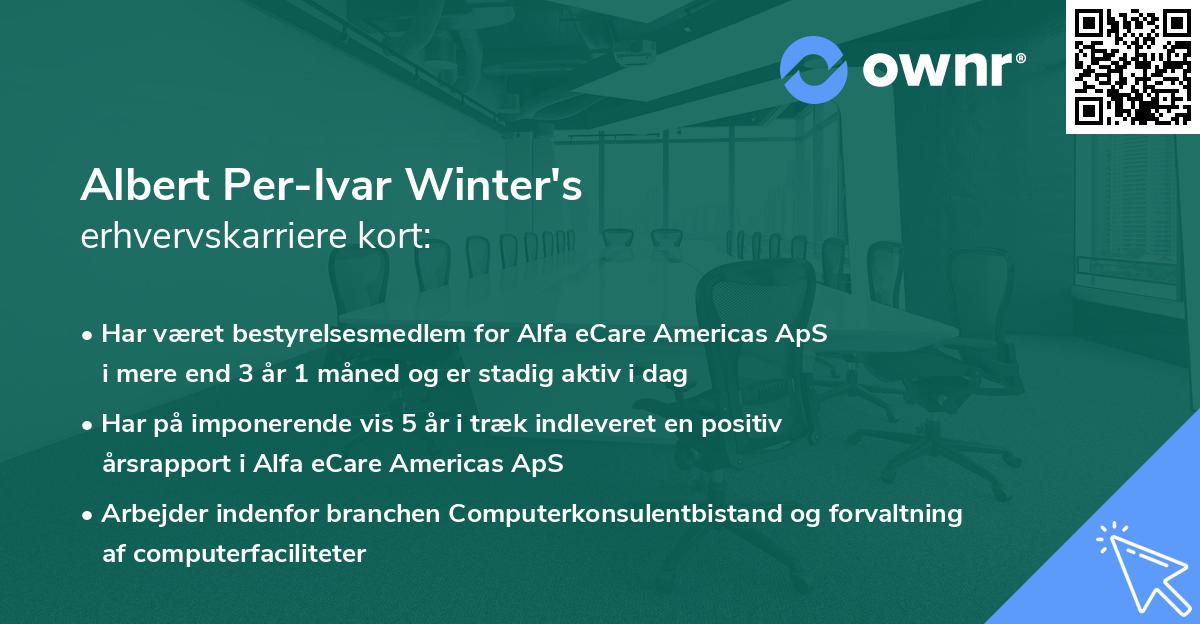 ownr®

Albert Per-Ivar Winter's
erhvervskarriere kort:

• Har været bestyrelsesmedlem for Alfa eCare Americas ApS i mere end 3 år 1 måned og er stadig aktiv i dag

• Har på imponerende vis 5 år i træk indleveret en positiv årsrapport i Alfa eCare Americas ApS

• Arbejder indenfor branchen Computerkonsulentbistand og forvaltning af computerfaciliteter